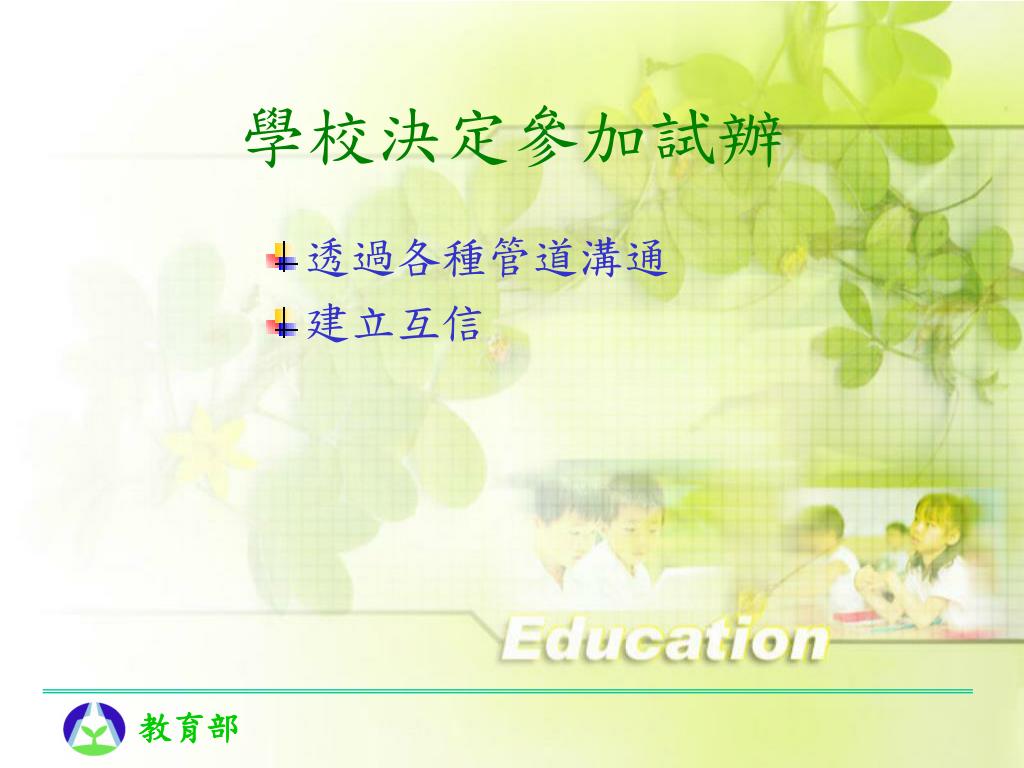 學校決定參加試辦

透過各種管道溝通
建立互信

Education

教育部